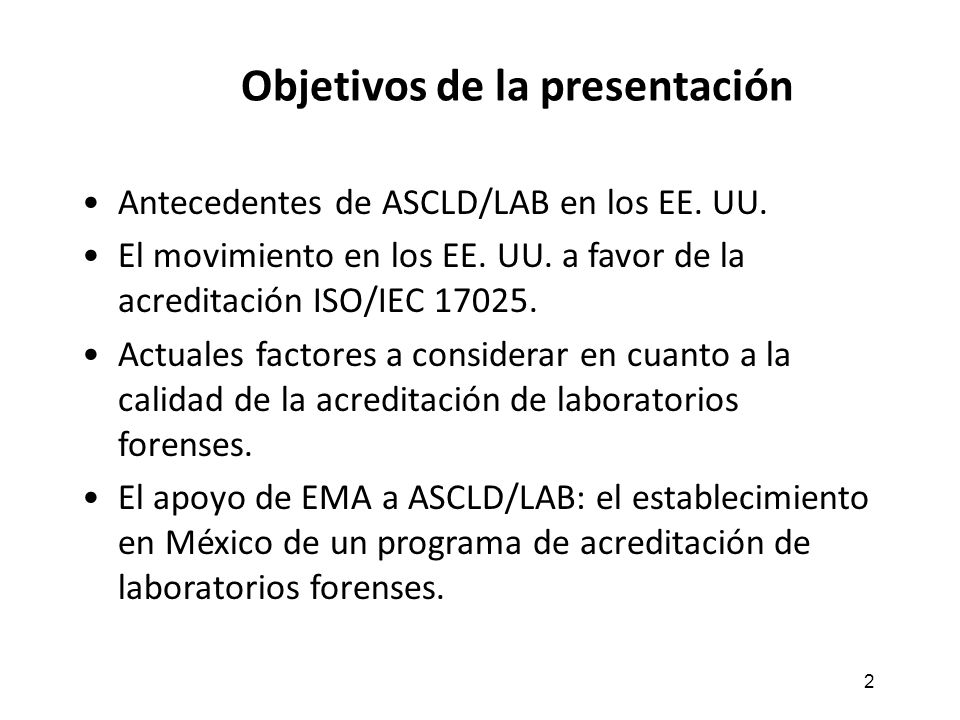 Objetivos de la presentación

• Antecedentes de ASCLD/LAB en los EE. UU.
• El movimiento en los EE. UU. a favor de la acreditación ISO/IEC 17025.
• Actuales factores a considerar en cuanto a la calidad de la acreditación de laboratorios forenses.
• El apoyo de EMA a ASCLD/LAB: el establecimiento en México de un programa de acreditación de laboratorios forenses.

2